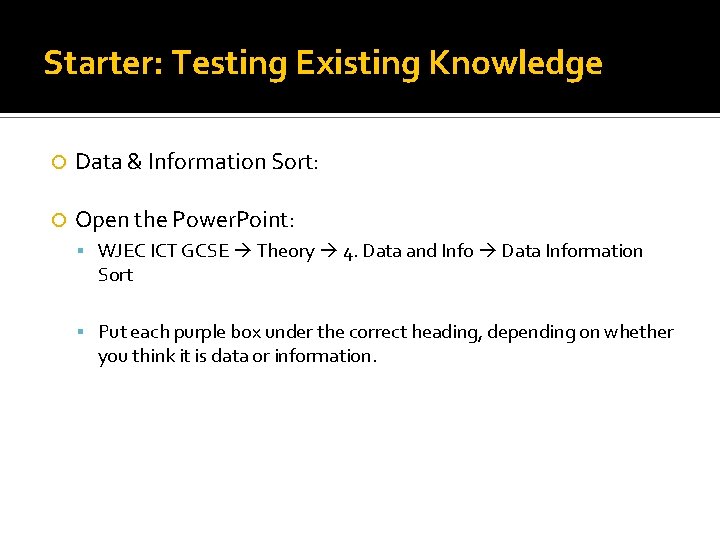 Starter: Testing Existing Knowledge

Data & Information Sort:

Open the PowerPoint:

WJEC ICT GCSE → Theory → 4. Data and Info → Data Information Sort

Put each purple box under the correct heading, depending on whether you think it is data or information.